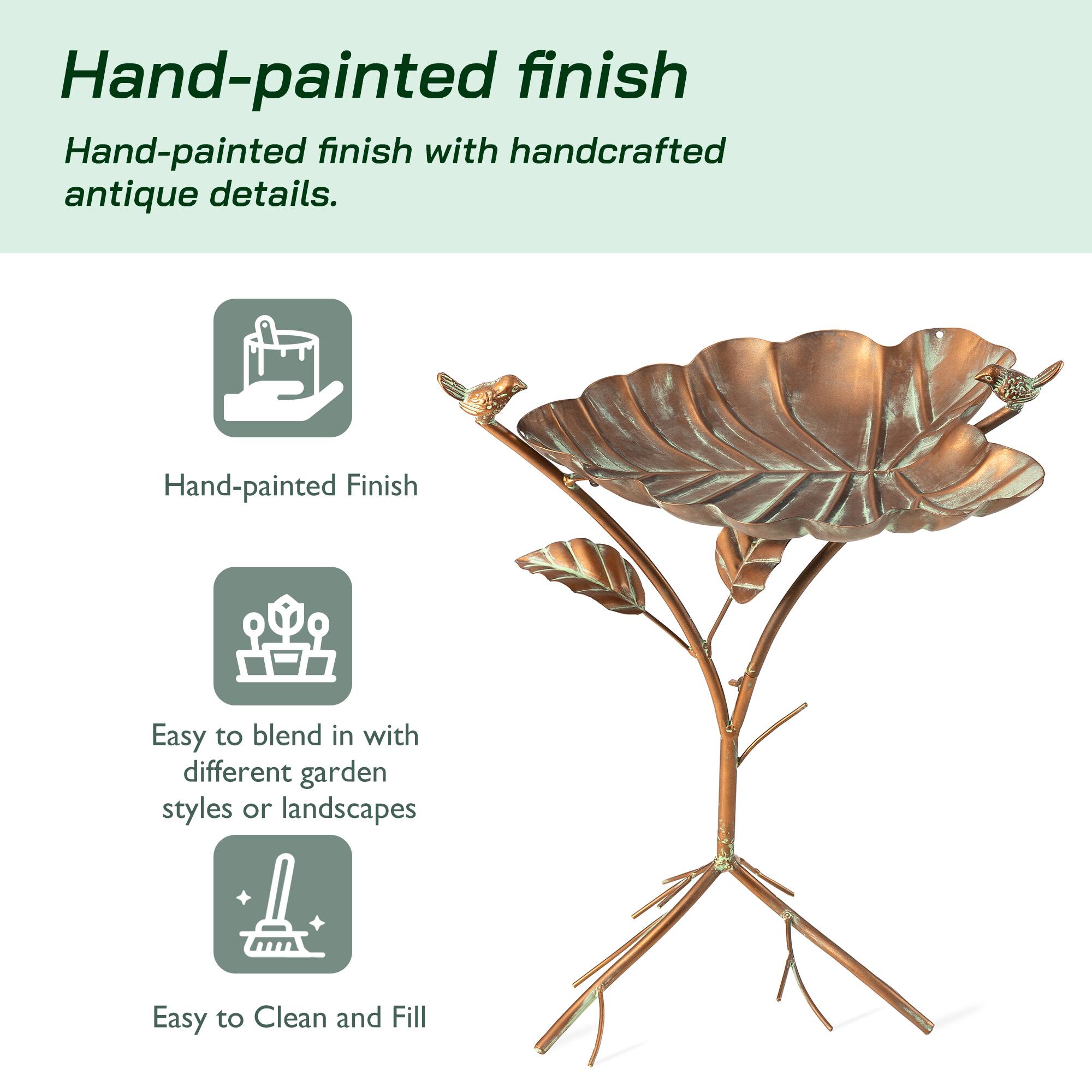 Hand-painted finish

Hand-painted finish with handcrafted antique details.

Hand-painted Finish

Easy to blend in with different garden styles or landscapes

Easy to Clean and Fill